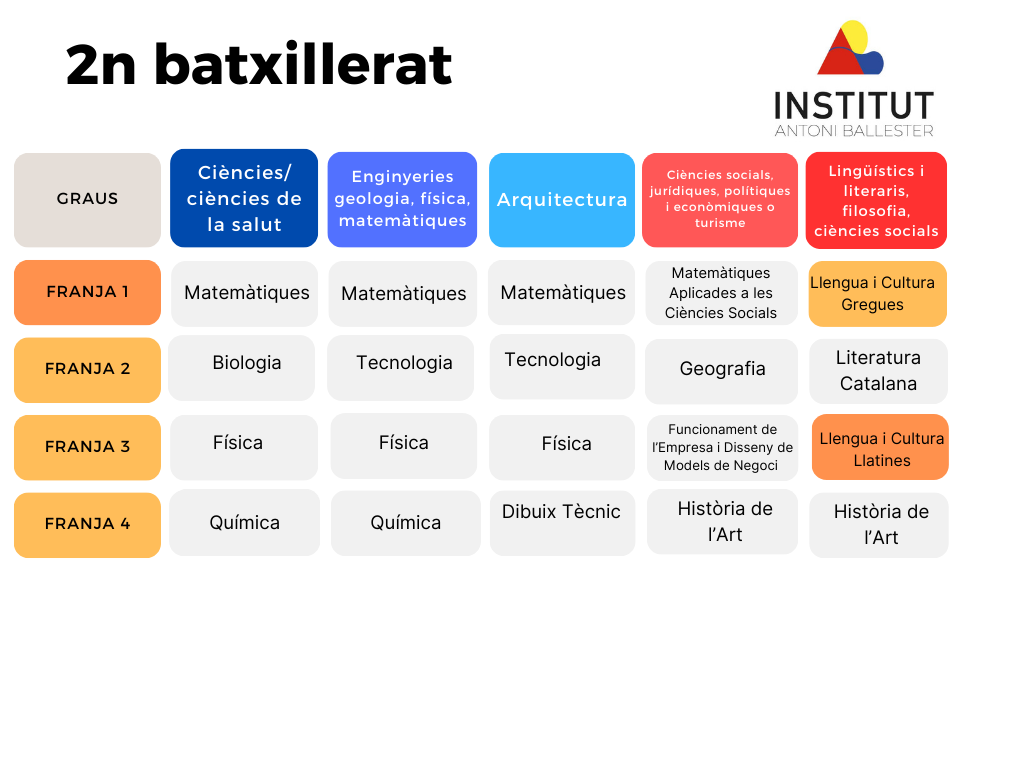 2n batxillerat

INSTITUT
ANTONI BALLESTER

| GRAUS | Ciències/ ciències de la salut | Enginyeries geologia, física, matemàtiques | Arquitectura | Ciències socials, jurídiques, polítiques i econòmiques o turisme | Lingüístics i literaris, filosofia, ciències socials |
|---|---|---|---|---|---|
| FRANJA 1 | Matemàtiques | Matemàtiques | Matemàtiques | Matemàtiques Aplicades a les Ciències Socials | Llengua i Cultura Gregues |
| FRANJA 2 | Biologia | Tecnologia | Tecnologia | Geografia | Literatura Catalana |
| FRANJA 3 | Física | Física | Física | Funcionament de l'Empresa i Disseny de Models de Negoci | Llengua i Cultura Llatines |
| FRANJA 4 | Química | Química | Dibuix Tècnic | Història de l'Art | Història de l'Art |